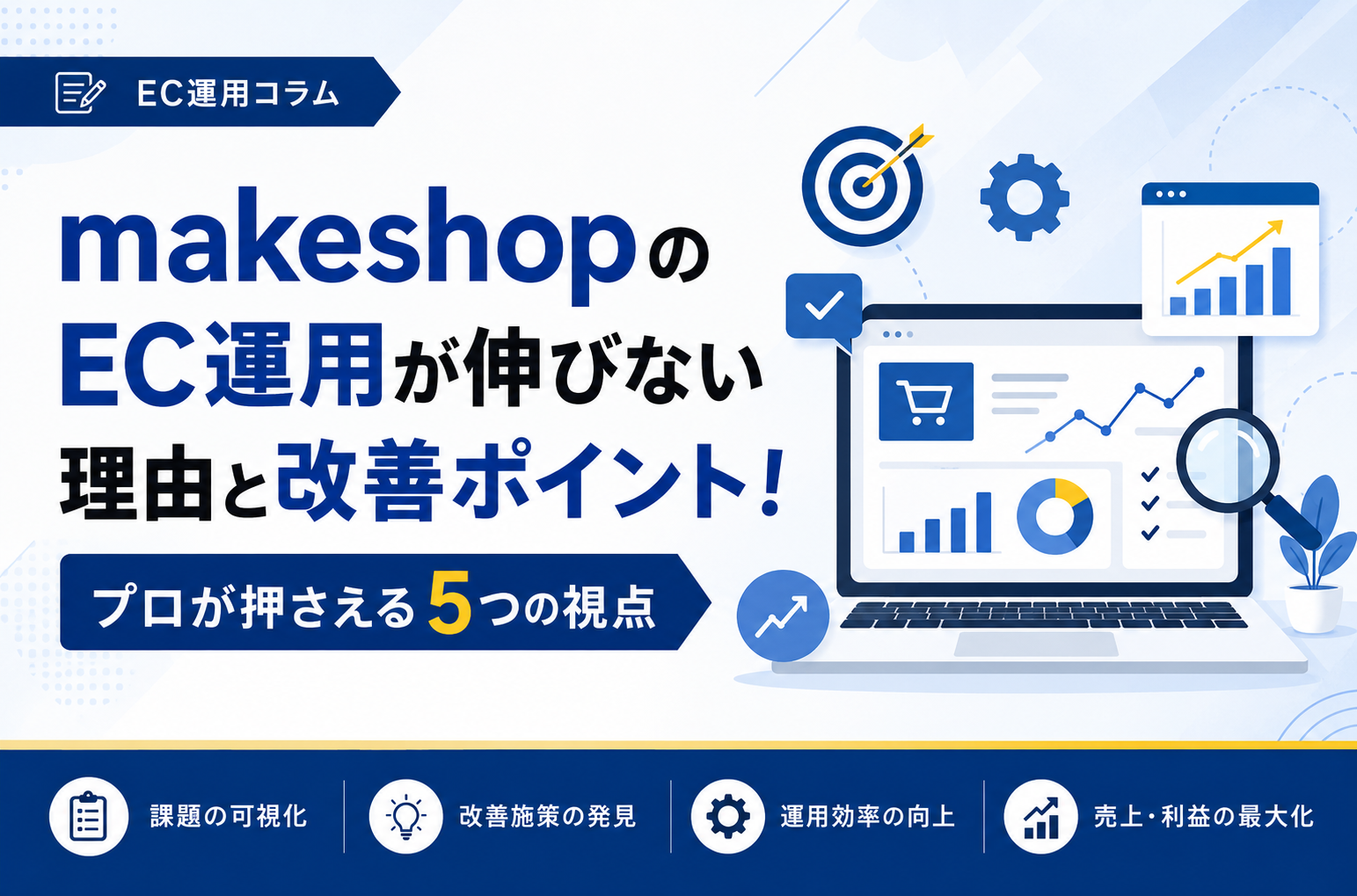 EC運用コラム

makeshopの
EC運用が伸びない
理由と改善ポイント!

プロが押さえる5つの視点

課題の可視化

改善施策の発見

運用効率の向上

売上・利益の最大化